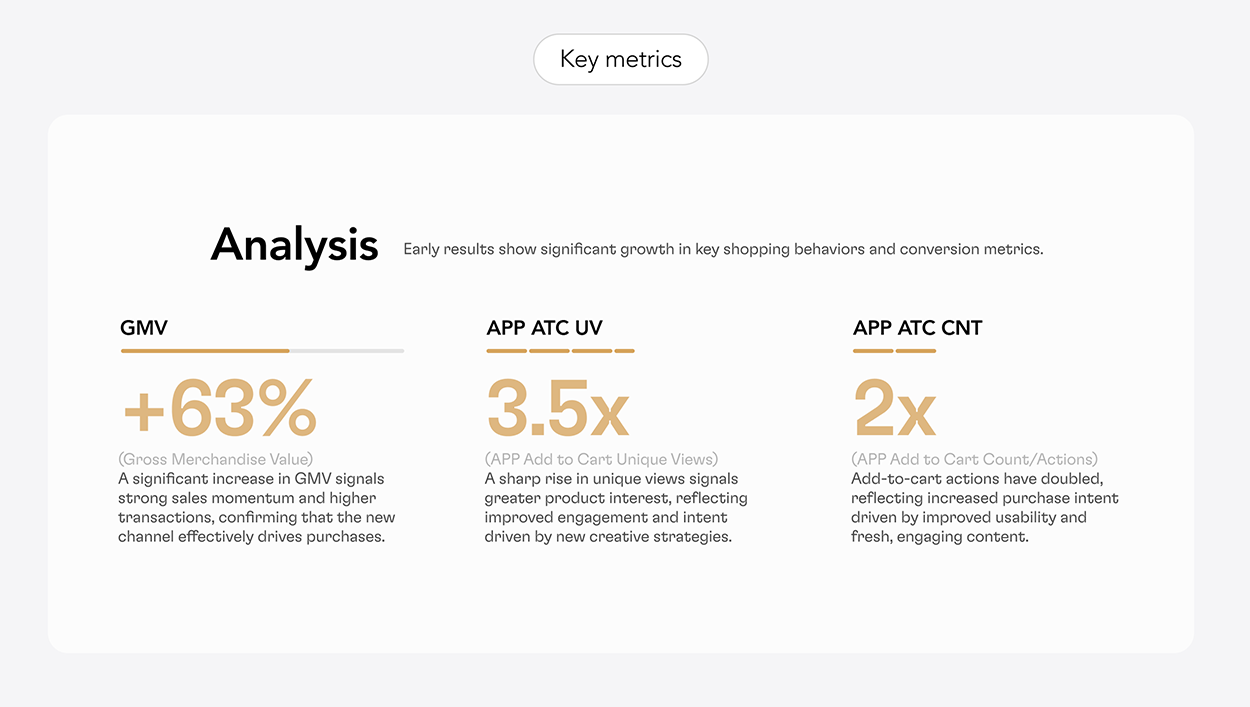 Key metrics

Analysis

Early results show significant growth in key shopping behaviors and conversion metrics.

GMV

+63%

(Gross Merchandise Value)
A significant increase in GMV signals strong sales momentum and higher transactions, confirming that the new channel effectively drives purchases.

APP ATC UV

3.5x

(APP Add to Cart Unique Views)
A sharp rise in unique views signals greater product interest, reflecting improved engagement and intent driven by new creative strategies.

APP ATC CNT

2x

(APP Add to Cart Count/Actions)
Add-to-cart actions have doubled, reflecting increased purchase intent driven by improved usability and fresh, engaging content.